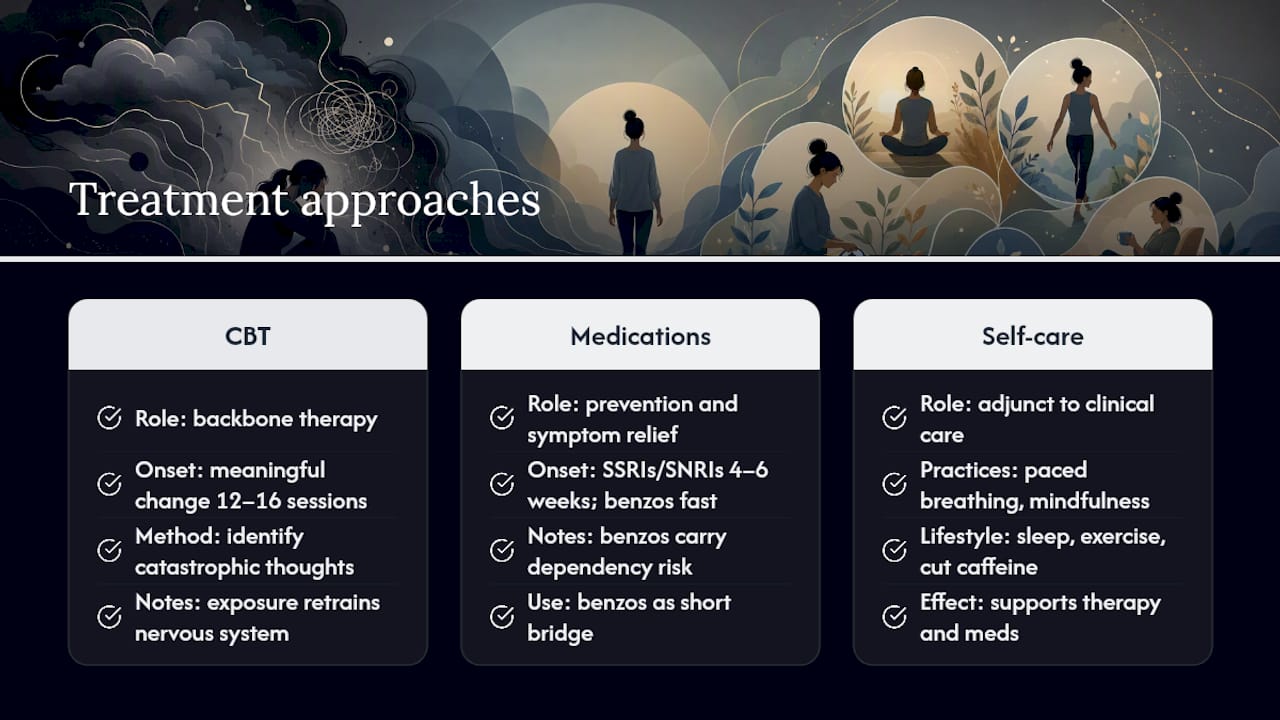 Treatment approaches

CBT

Role: backbone therapy

Onset: meaningful change 12–16 sessions

Method: identify catastrophic thoughts

Notes: exposure retrains nervous system

Medications

Role: prevention and symptom relief

Onset: SSRIs/SNRIs 4–6 weeks; benzos fast

Notes: benzos carry dependency risk

Use: benzos as short bridge

Self-care

Role: adjunct to clinical care

Practices: paced breathing, mindfulness

Lifestyle: sleep, exercise, cut caffeine

Effect: supports therapy and meds